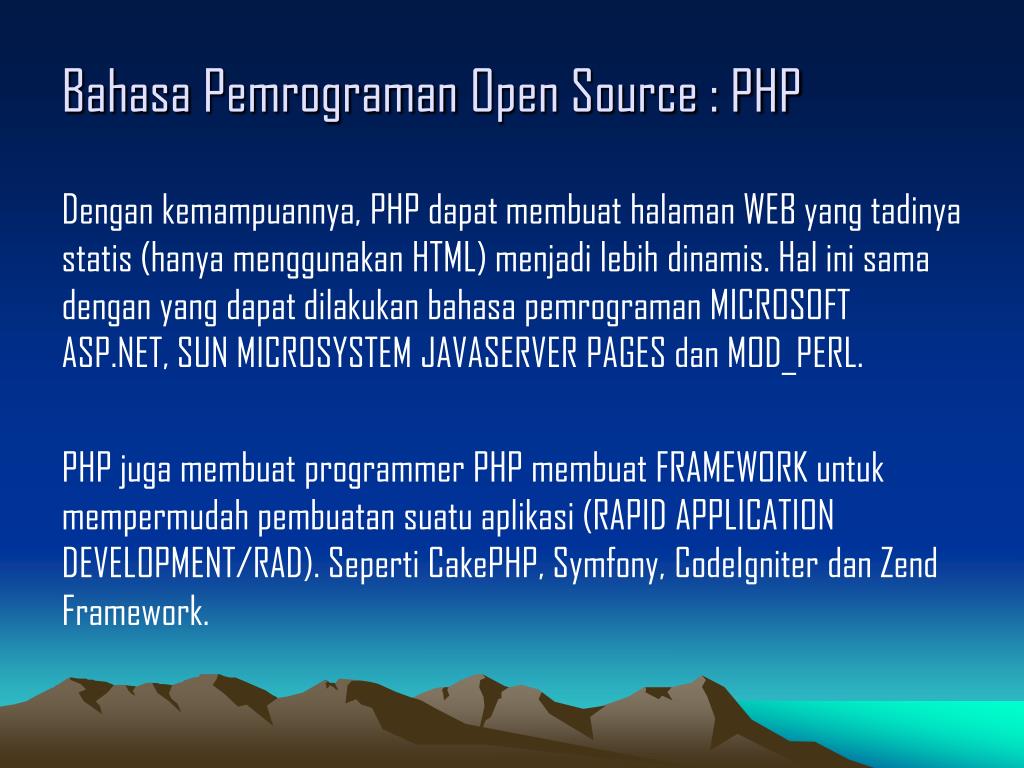 Bahasa Pemrograman Open Source : PHP

Dengan kemampuannya, PHP dapat membuat halaman WEB yang tadinya statis (hanya menggunakan HTML) menjadi lebih dinamis. Hal ini sama dengan yang dapat dilakukan bahasa pemrograman MICROSOFT ASP.NET, SUN MICROSYSTEM JAVASERVER PAGES dan MOD_PERL.

PHP juga membuat programmer PHP membuat FRAMEWORK untuk mempermudah pembuatan suatu aplikasi (RAPID APPLICATION DEVELOPMENT/RAD). Seperti CakePHP, Symfony, CodeIgniter dan Zend Framework.